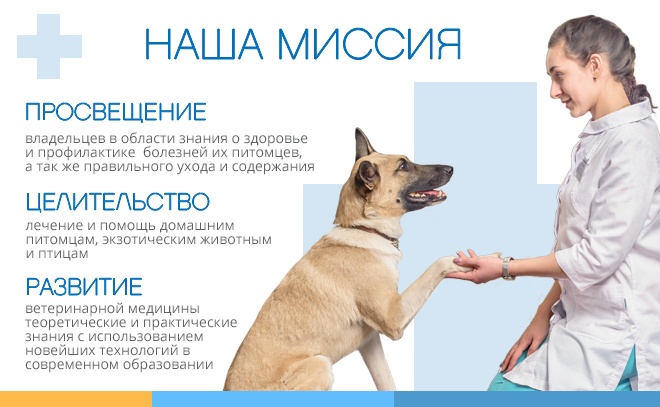 НАША МИССИЯ

ПРОСВЕЩЕНИЕ

владельцев в области знания о здоровье и профилактике болезней их питомцев, а так же правильного ухода и содержания

ЦЕЛИТЕЛЬСТВО

лечение и помощь домашним питомцам, экзотическим животным и птицам

РАЗВИТИЕ

ветеринарной медицины теоретические и практические знания с использованием новейших технологий в современном образовании